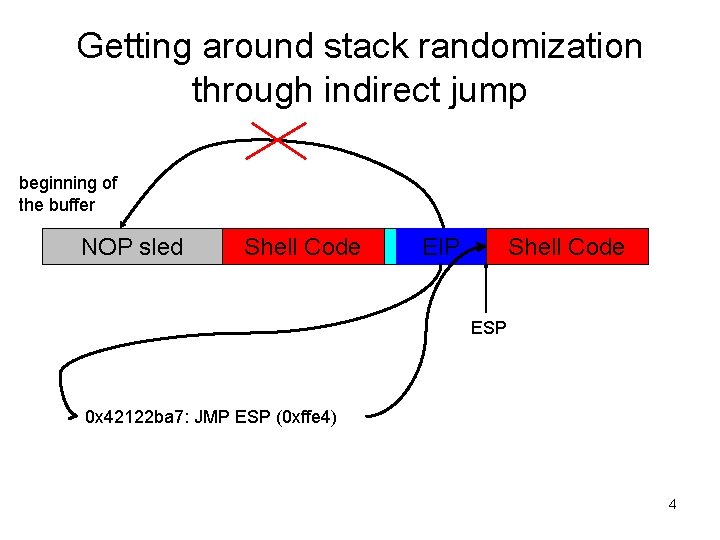 Getting around stack randomization through indirect jump

beginning of the buffer

NOP sled

Shell Code

EIP

Shell Code

ESP

0x42122ba7: JMP ESP (0xffe4)

4